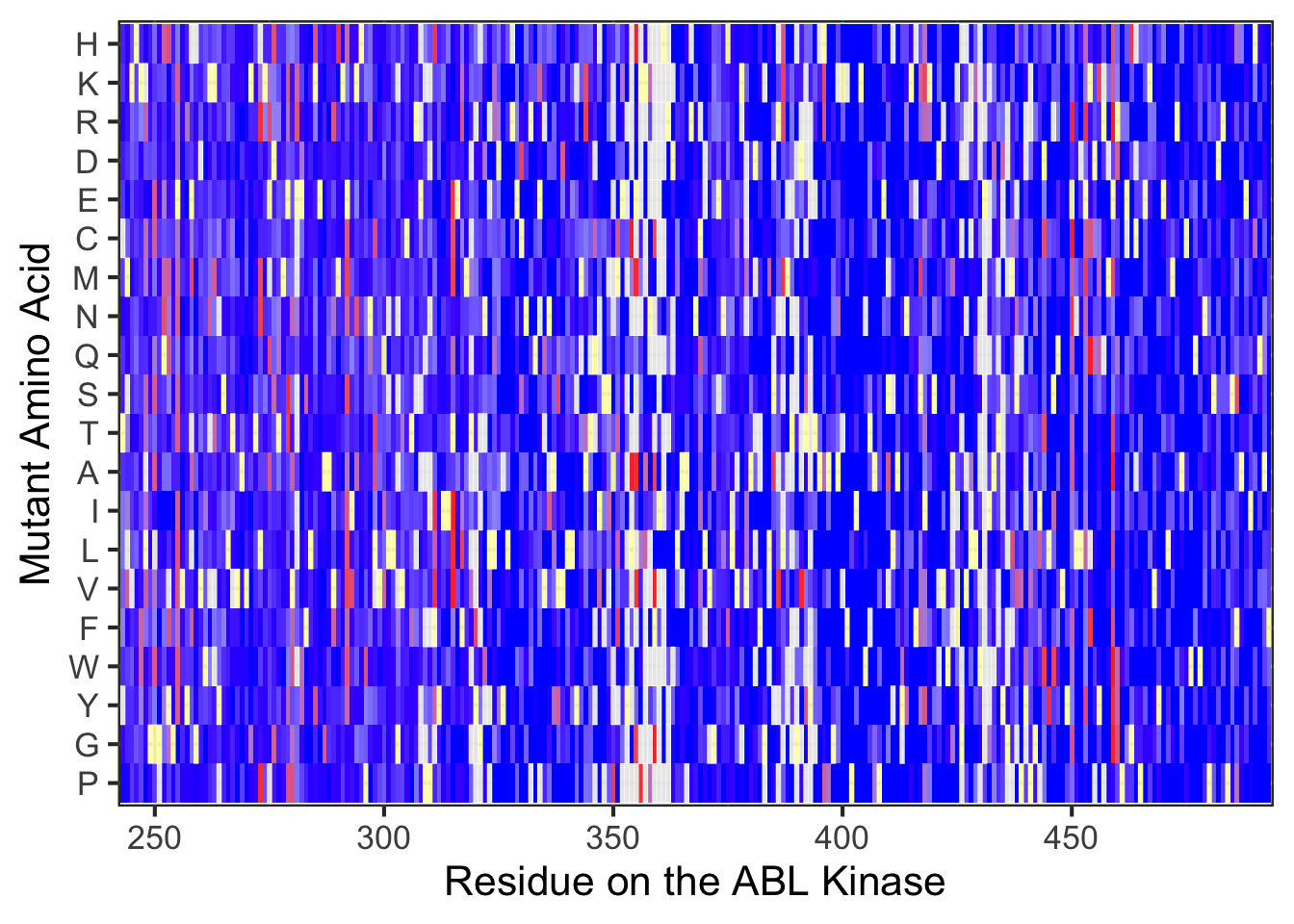 Mutant Amino Acid
H
K
R
D
E
C
M
N
Q
S
T
A
I
L
V
F
W
Y
G
P
250
300
350
400
450
Residue on the ABL Kinase